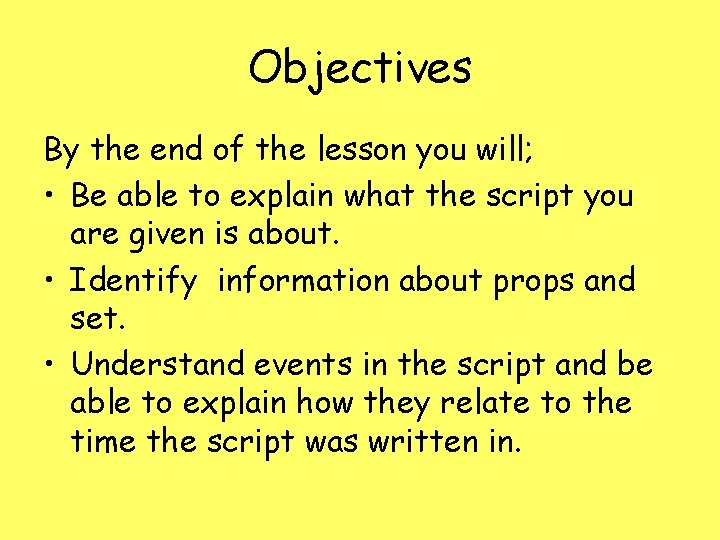 Objectives

By the end of the lesson you will;

• Be able to explain what the script you are given is about.
• Identify  information about props and set.
• Understand events in the script and be able to explain how they relate to the time the script was written in.